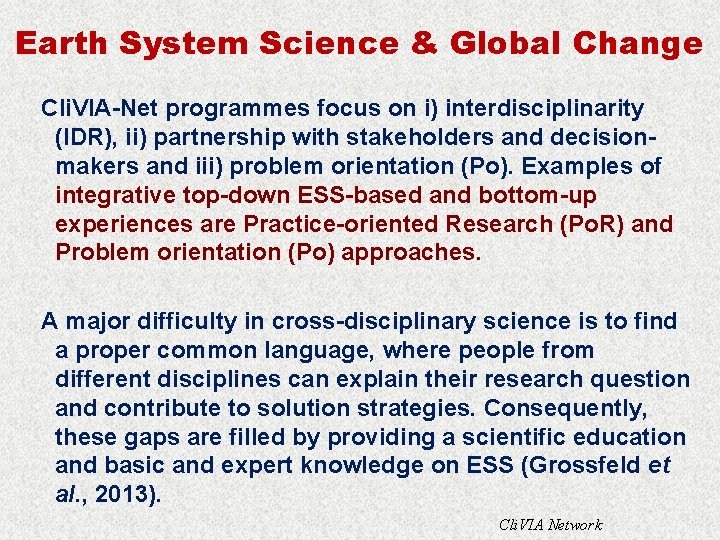 Earth System Science & Global Change

CliVIA-Net programmes focus on i) interdisciplinarity (IDR), ii) partnership with stakeholders and decision-makers and iii) problem orientation (Po). Examples of integrative top-down ESS-based and bottom-up experiences are Practice-oriented Research (PoR) and Problem orientation (Po) approaches.

A major difficulty in cross-disciplinary science is to find a proper common language, where people from different disciplines can explain their research question and contribute to solution strategies. Consequently, these gaps are filled by providing a scientific education and basic and expert knowledge on ESS (Grossfeld et al., 2013).

CliVIA Network